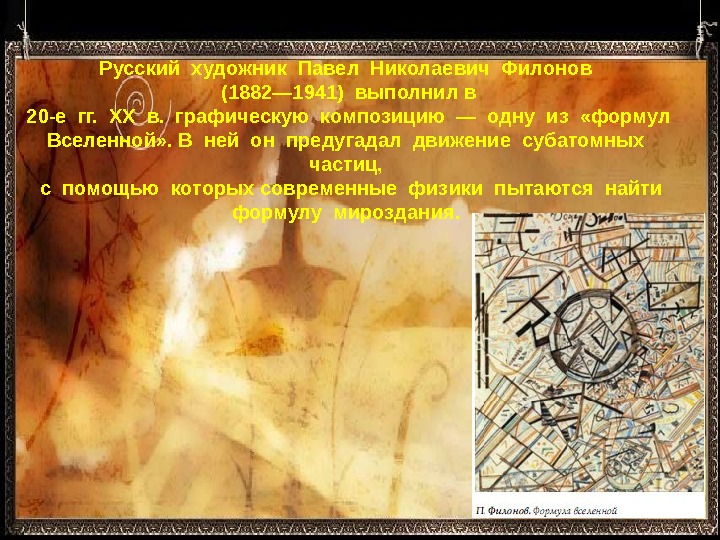 Русский художник Павел Николаевич Филонов (1882—1941) выполнил в 20-е гг. XX в. графическую композицию — одну из «формул Вселенной». В ней он предугадал движение субатомных частиц, с помощью которых современные физики пытаются найти формулу мироздания.

П. Филонов. Формула вселенной